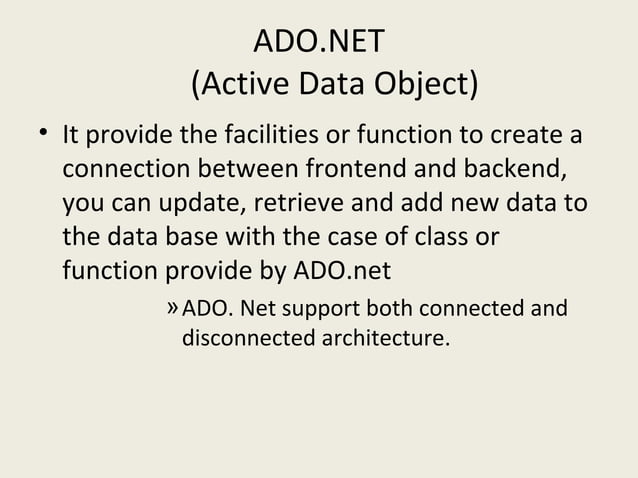 ADO.NET
(Active Data Object)

• It provide the facilities or function to create a connection between frontend and backend, you can update, retrieve and add new data to the data base with the case of class or function provide by ADO.net

» ADO. Net support both connected and disconnected architecture.